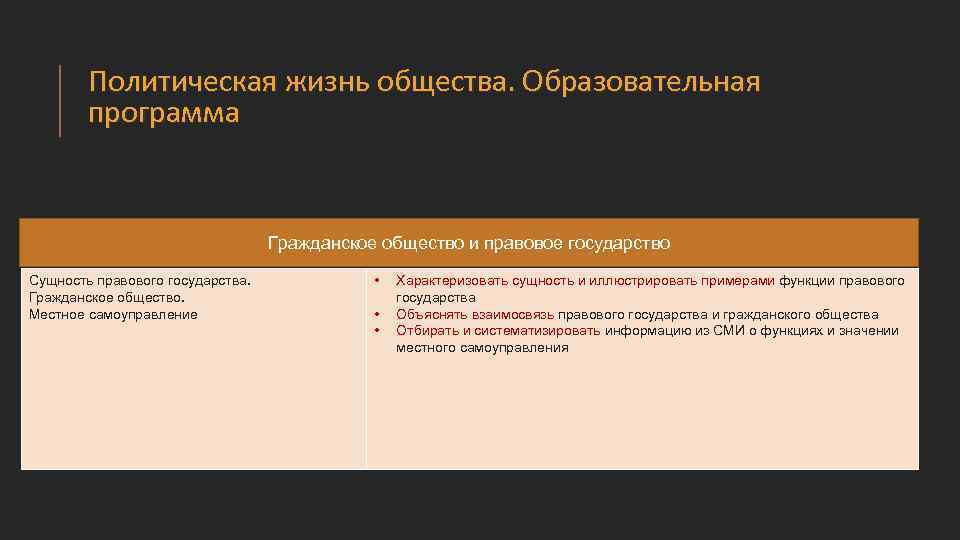 Политическая жизнь общества. Образовательная программа

| Гражданское общество и правовое государство | |
|---|---|
| Сущность правового государства. Гражданское общество. Местное самоуправление | • Характеризовать сущность и иллюстрировать примерами функции правового государства • Объяснять взаимосвязь правового государства и гражданского общества • Отбирать и систематизировать информацию из СМИ о функциях и значении местного самоуправления |